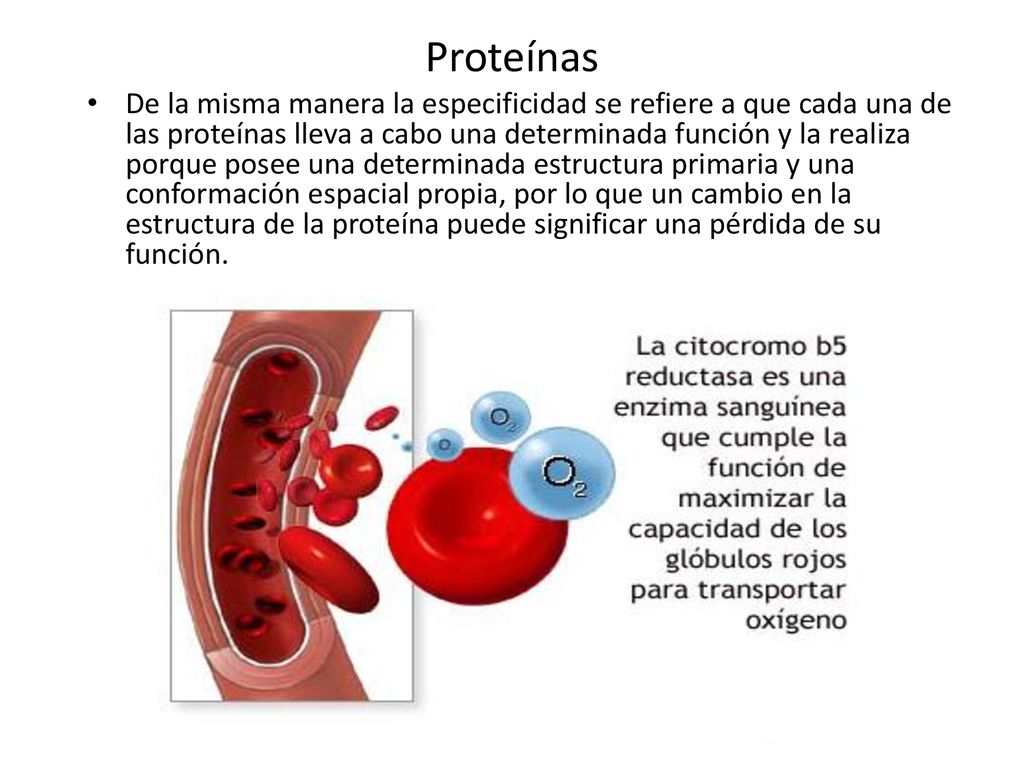 Proteínas

• De la misma manera la especificidad se refiere a que cada una de las proteínas lleva a cabo una determinada función y la realiza porque posee una determinada estructura primaria y una conformación espacial propia, por lo que un cambio en la estructura de la proteína puede significar una pérdida de su función.

$O_2$

$O_2$

La citocromo b5 reductasa es una enzima sanguínea que cumple la función de maximizar la capacidad de los glóbulos rojos para transportar oxígeno